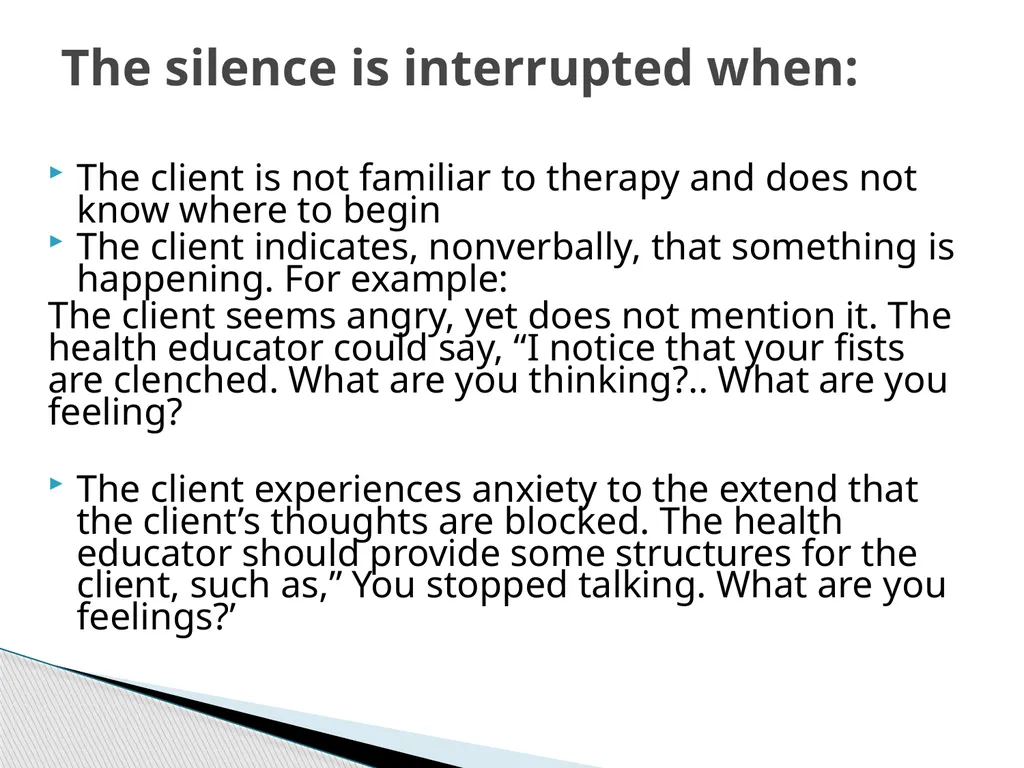 The silence is interrupted when:

The client is not familiar to therapy and does not know where to begin

The client indicates, nonverbally, that something is happening. For example:

The client seems angry, yet does not mention it. The health educator could say, “I notice that your fists are clenched. What are you thinking?.. What are you feeling?

The client experiences anxiety to the extend that the client’s thoughts are blocked. The health educator should provide some structures for the client, such as,” You stopped talking. What are you feelings?’